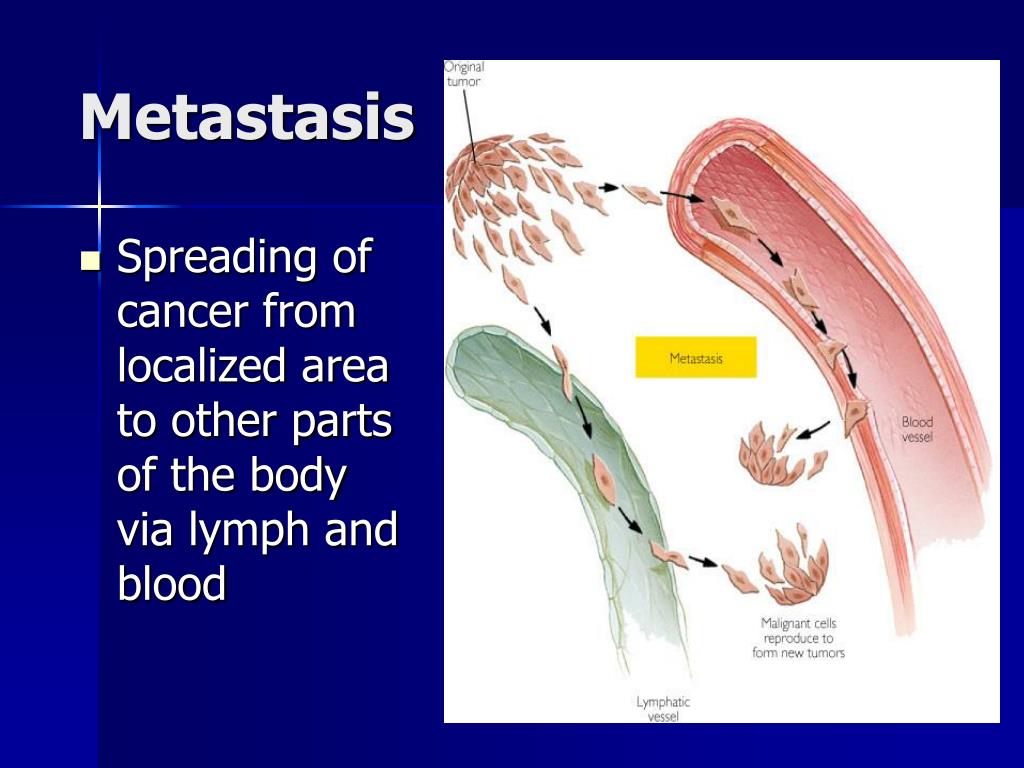 Metastasis

Spreading of cancer from localized area to other parts of the body via lymph and blood

Original tumor

Metastasis

Blood vessel

Malignant cells reproduce to form new tumors

Lymphatic vessel